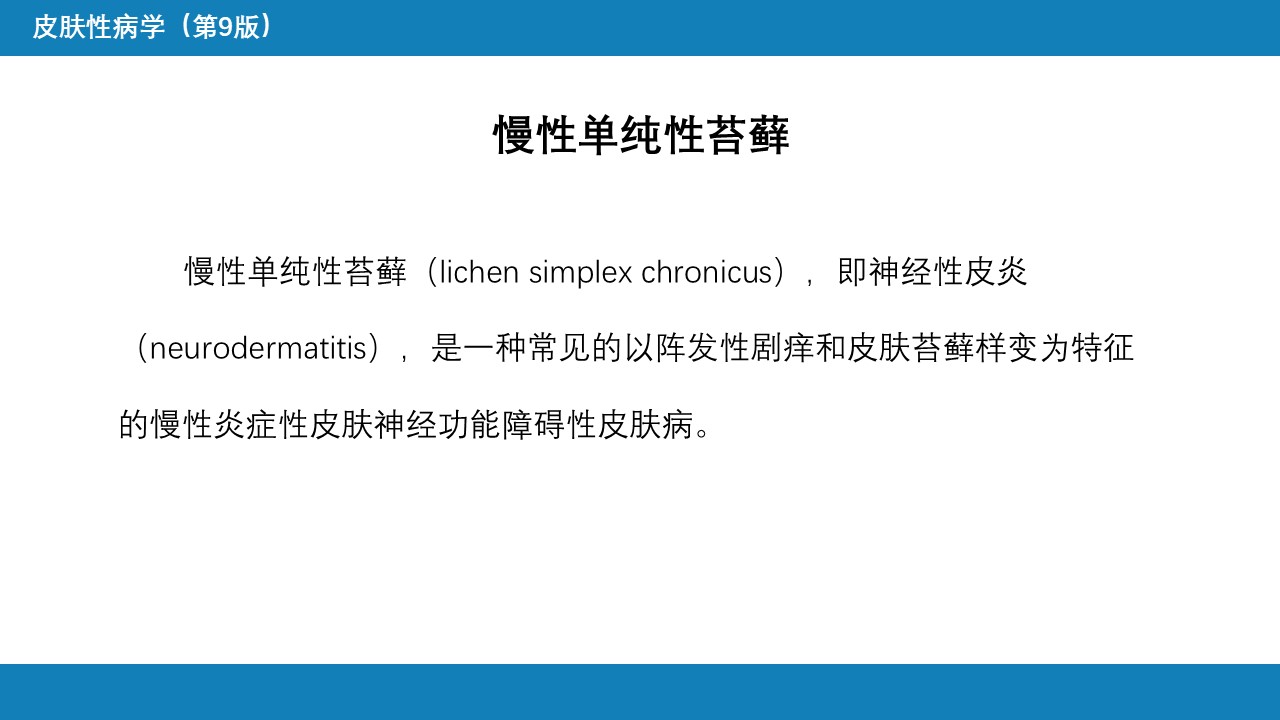 皮肤性病学（第9版）

慢性单纯性苔藓

慢性单纯性苔藓（lichen simplex chronicus），即神经性皮炎（neurodermatitis），是一种常见的以阵发性剧痒和皮肤苔藓样变为特征的慢性炎症性皮肤神经功能障碍性皮肤病。